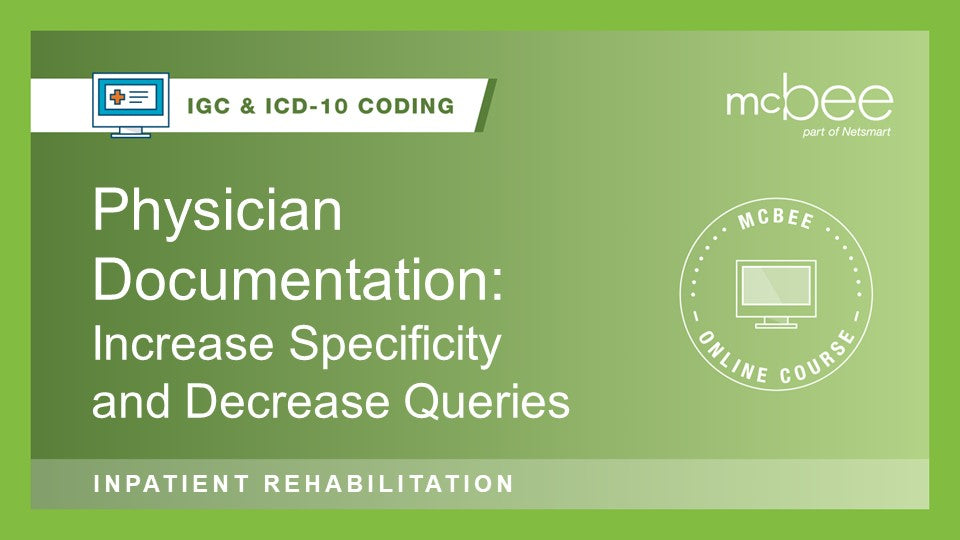 IGC & ICD-10 CODING

mcbee
part of Netsmart

Physician Documentation: Increase Specificity and Decrease Queries

MCBEE
ONLINE COURSE

INPATIENT REHABILITATION